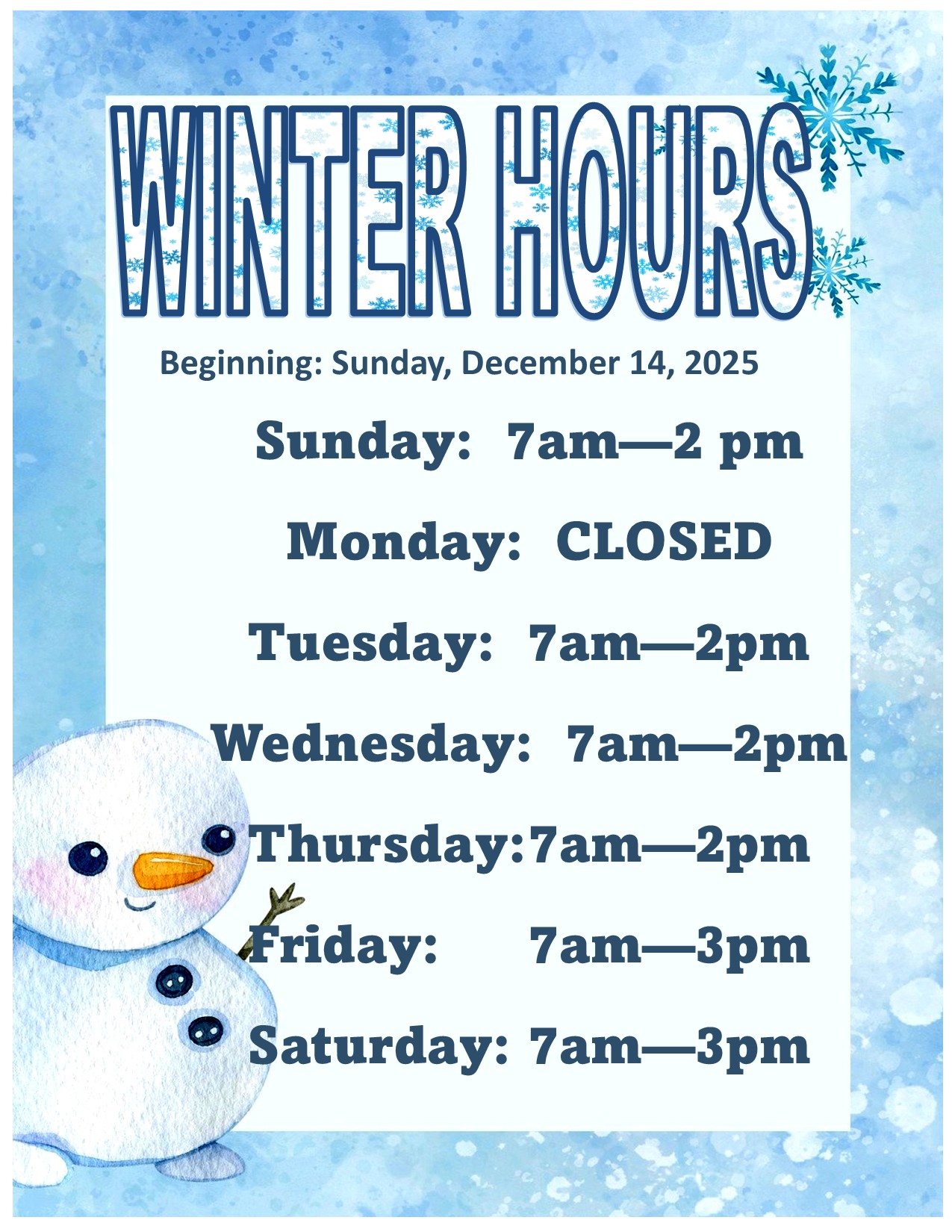 WINTER HOURS

Beginning: Sunday, December 14, 2025

Sunday: 7am—2 pm

Monday: CLOSED

Tuesday: 7am—2pm

Wednesday: 7am—2pm

Thursday:7am—2pm

Friday: 7am—3pm

Saturday: 7am—3pm